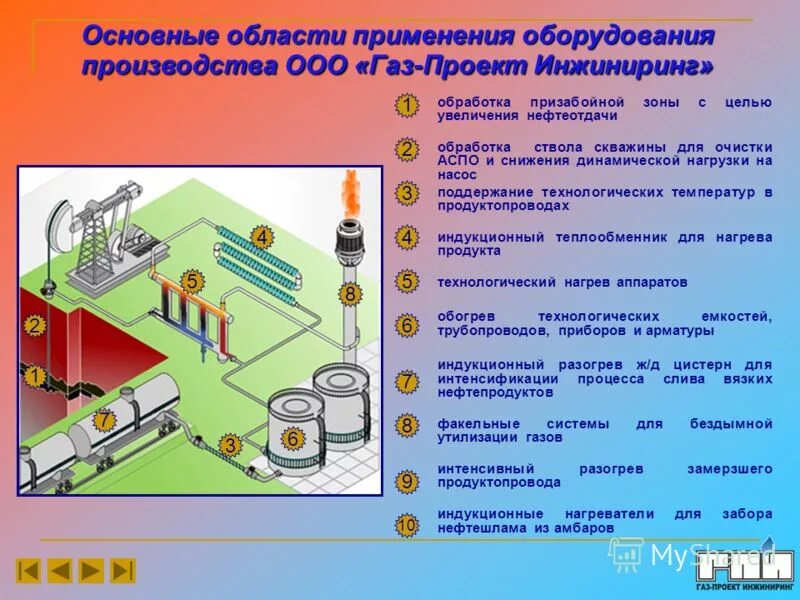 Основные области применения оборудования производства ООО «Газ-Проект Инжиниринг»

4

5

8

2

1

7

3

6

1 обработка призабойной зоны с целью увеличения нефтеотдачи

2 обработка ствола скважины для очистки АСПО и снижения динамической нагрузки на насос

3 поддержание технологических температур в продуктопроводах

4 индукционный теплообменник для нагрева продукта

5 технологический нагрев аппаратов

6 обогрев технологических емкостей, трубопроводов, приборов и арматуры

7 индукционный разогрев ж/д цистерн для интенсификации процесса слива вязких нефтепродуктов

8 факельные системы для бездымной утилизации газов

9 интенсивный разогрев замерзшего продуктопровода

10 индукционные нагреватели для забора нефтешлама из амбаров

MyShared

ГАЗ-ПРОЕКТ ИНЖИНИРИНГ